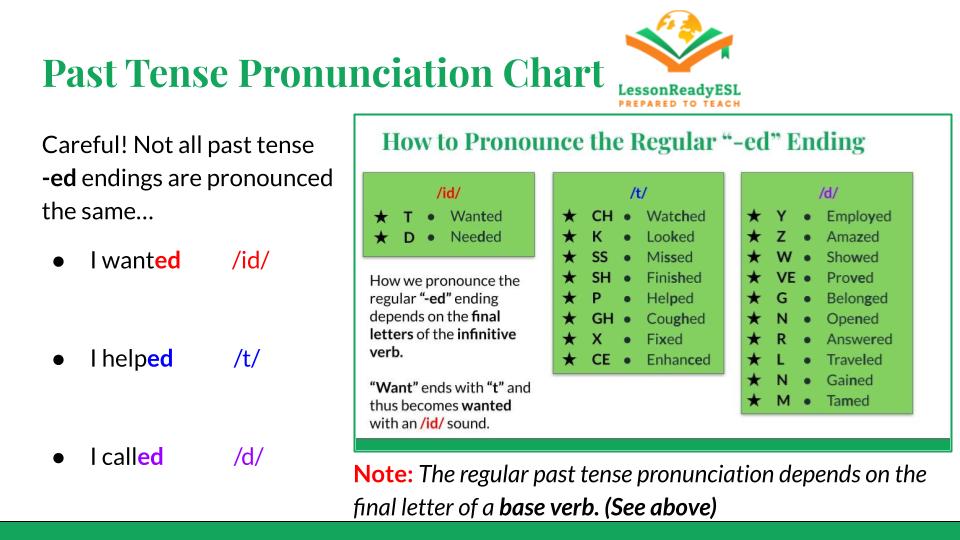 Past Tense Pronunciation Chart

LessonReadyESL
PREPARED TO TEACH

Careful! Not all past tense -ed endings are pronounced the same...

• I wanted /id/

• I helped /t/

• I called /d/

How to Pronounce the Regular "-ed" Ending

/id/
★ T • Wanted
★ D • Needed

How we pronounce the regular "-ed" ending depends on the final letters of the infinitive verb.

"Want" ends with "t" and thus becomes wanted with an /id/ sound.

/t/
★ CH • Watched
★ K • Looked
★ SS • Missed
★ SH • Finished
★ P • Helped
★ GH • Coughed
★ X • Fixed
★ CE • Enhanced

/d/
★ Y • Employed
★ Z • Amazed
★ W • Showed
★ VE • Proved
★ G • Belonged
★ N • Opened
★ R • Answered
★ L • Traveled
★ N • Gained
★ M • Tamed

Note: The regular past tense pronunciation depends on the final letter of a base verb. (See above)